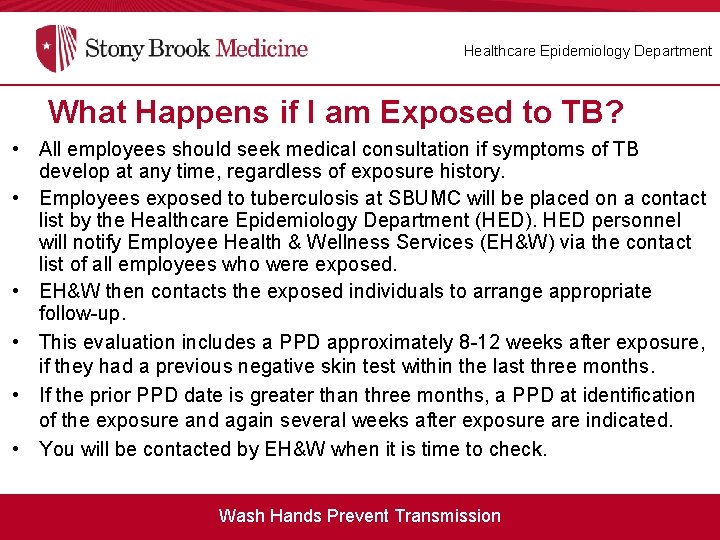 Stony Brook Medicine

Healthcare Epidemiology Department

What Happens if I am Exposed to TB?

• All employees should seek medical consultation if symptoms of TB develop at any time, regardless of exposure history.
• Employees exposed to tuberculosis at SBUMC will be placed on a contact list by the Healthcare Epidemiology Department (HED). HED personnel will notify Employee Health & Wellness Services (EH&W) via the contact list of all employees who were exposed.
• EH&W then contacts the exposed individuals to arrange appropriate follow-up.
• This evaluation includes a PPD approximately 8-12 weeks after exposure, if they had a previous negative skin test within the last three months.
• If the prior PPD date is greater than three months, a PPD at identification of the exposure and again several weeks after exposure are indicated.
• You will be contacted by EH&W when it is time to check.

Wash Hands Prevent Transmission